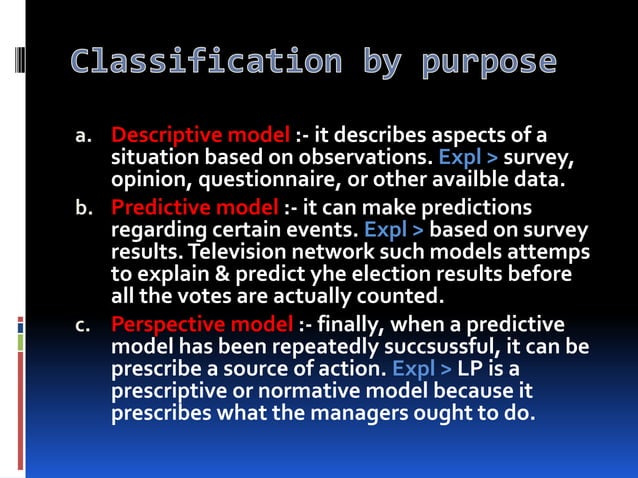 Classification by purpose

a. Descriptive model :- it describes aspects of a situation based on observations. Expl > survey, opinion, questionnaire, or other availble data.

b. Predictive model :- it can make predictions regarding certain events. Expl > based on survey results. Television network such models attemps to explain & predict yhe election results before all the votes are actually counted.

c. Perspective model :- finally, when a predictive model has been repeatedly succsussful, it can be prescribe a source of action. Expl > LP is a prescriptive or normative model because it prescribes what the managers ought to do.